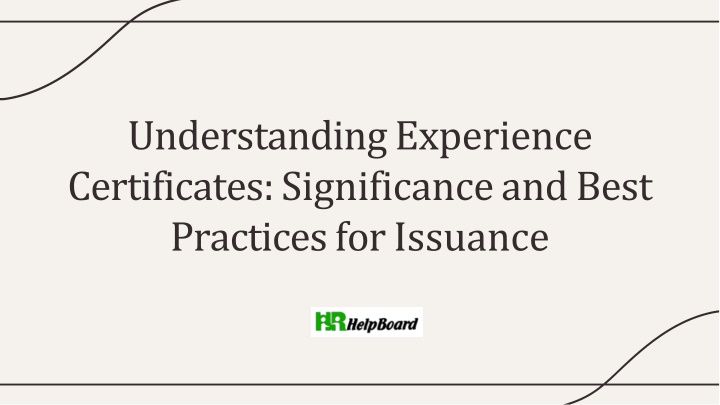 Understanding Experience Certificates: Significance and Best Practices for Issuance

HR HelpBoard